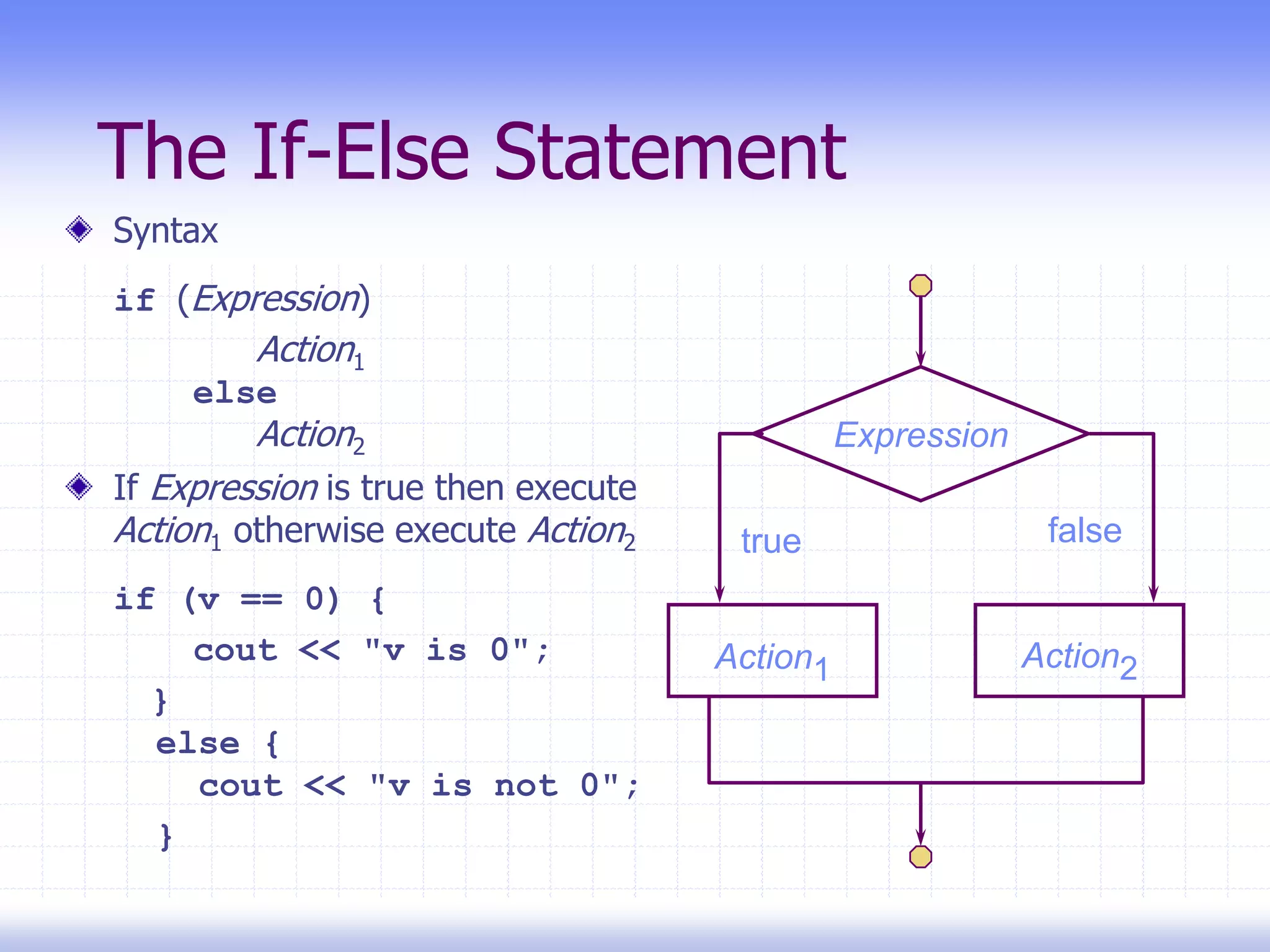 The If-Else Statement

Syntax

if (Expression)
Action$_1$
else
Action$_2$

If Expression is true then execute Action$_1$ otherwise execute Action$_2$

if (v == 0) {
cout << "v is 0";
}
else {
cout << "v is not 0";
}

Expression

true

false

Action$_1$

Action$_2$